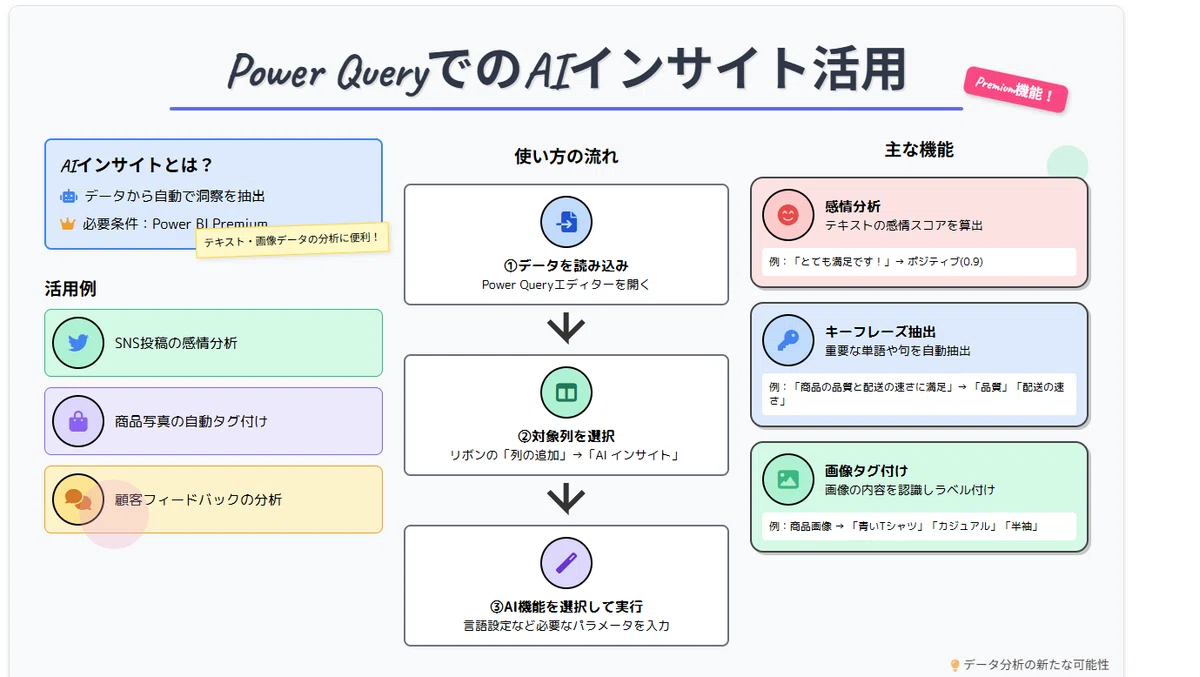 Power QueryでのAIインサイト活用

Premium機能！

AIインサイトとは？

データから自動で洞察を抽出

必要条件：Power BI Premium

テキスト・画像データの分析に便利！

活用例

SNS投稿の感情分析

商品写真の自動タグ付け

顧客フィードバックの分析

使い方の流れ

①データを読み込み
Power Queryエディターを開く

②対象列を選択
リボンの「列の追加」→「AI インサイト」

③AI機能を選択して実行
言語設定など必要なパラメータを入力

主な機能

感情分析
テキストの感情スコアを算出

例：「とても満足です！」→ ポジティブ(0.9)

キーフレーズ抽出
重要な単語や句を自動抽出

例：「商品の品質と配送の速さに満足」→「品質」「配送の速さ」

画像タグ付け
画像の内容を認識しラベル付け

例：商品画像 →「青いTシャツ」「カジュアル」「半袖」

データ分析の新たな可能性